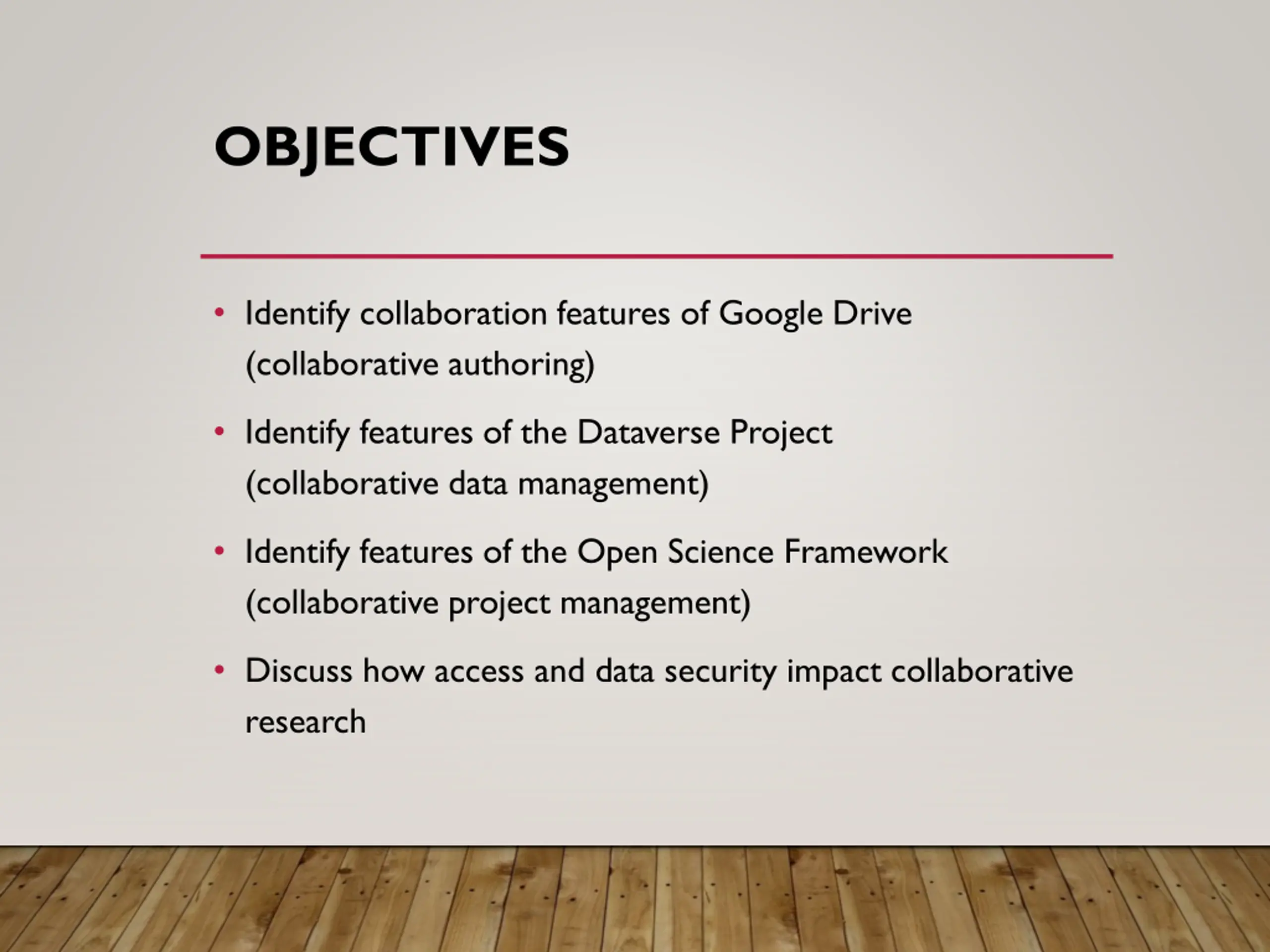 OBJECTIVES

• Identify collaboration features of Google Drive (collaborative authoring)

• Identify features of the Dataverse Project (collaborative data management)

• Identify features of the Open Science Framework (collaborative project management)

• Discuss how access and data security impact collaborative research